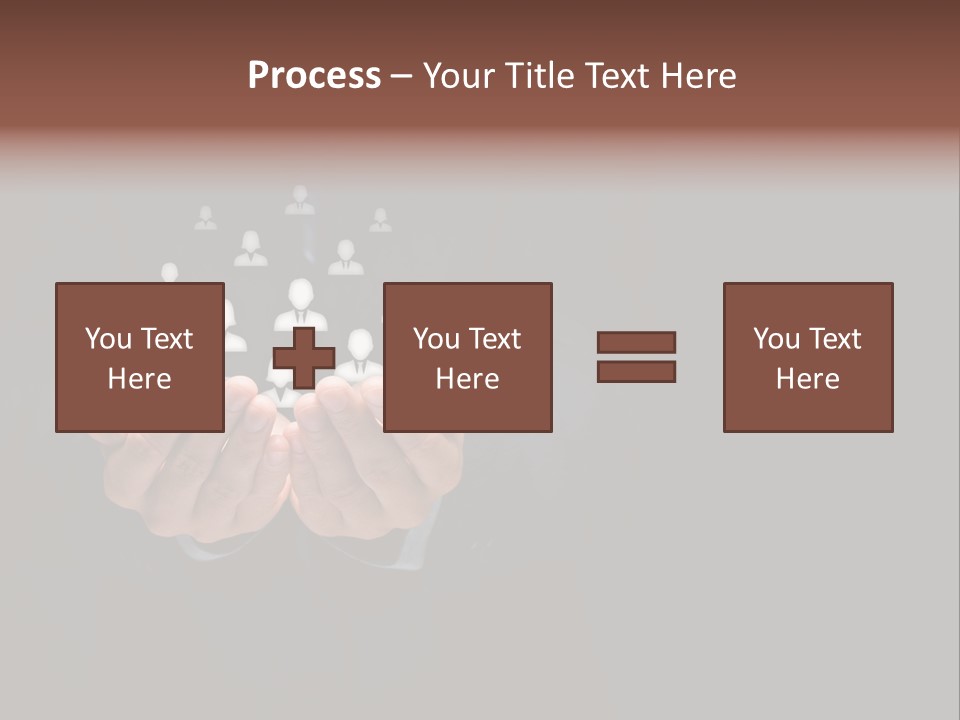 Process – Your Title Text Here

You Text Here

You Text Here

You Text Here